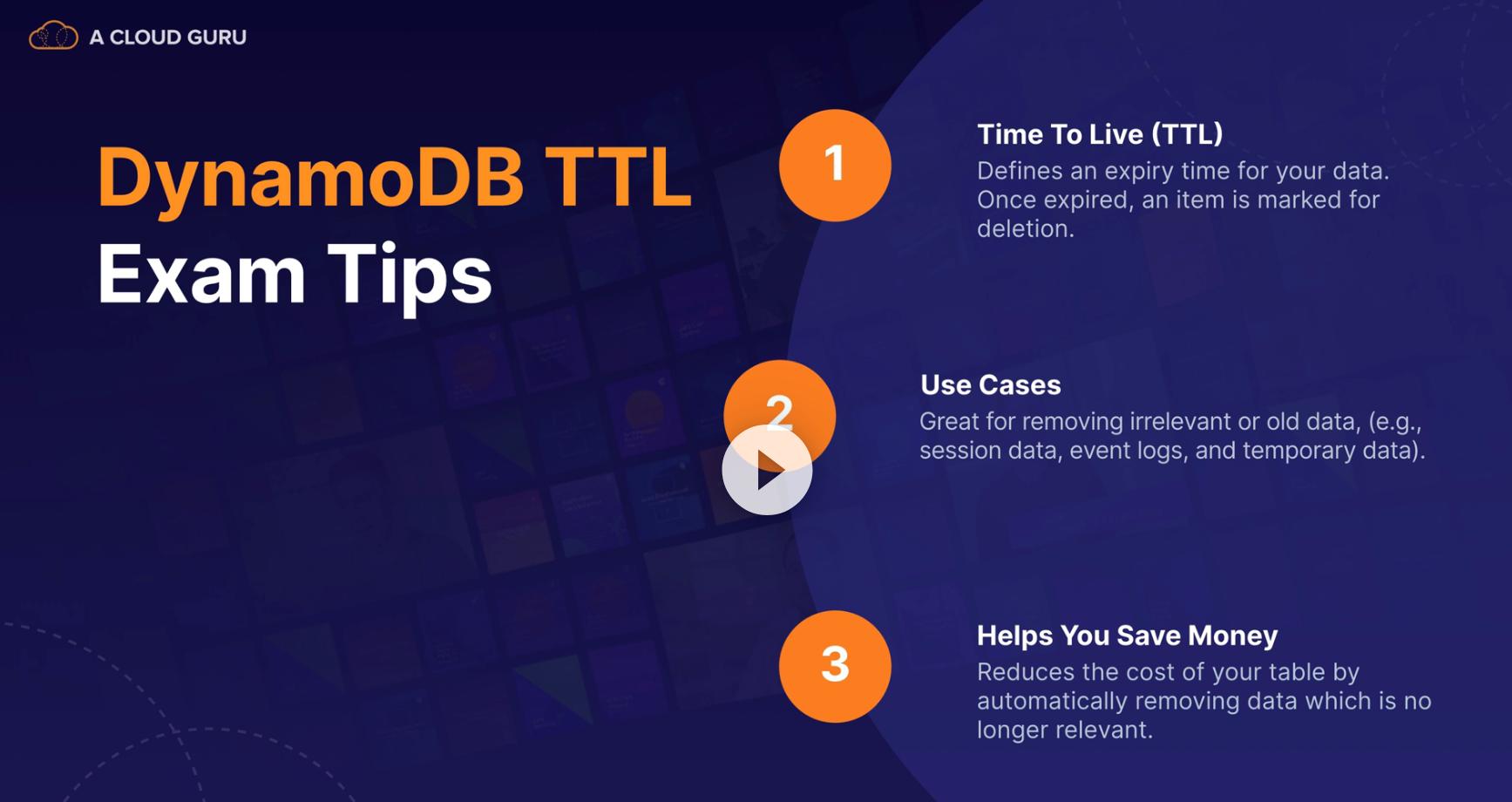 A CLOUD GURU

DynamoDB TTL
Exam Tips

1

Time To Live (TTL)
Defines an expiry time for your data. Once expired, an item is marked for deletion.

2

Use Cases
Great for removing irrelevant or old data, (e.g., session data, event logs, and temporary data).

3

Helps You Save Money
Reduces the cost of your table by automatically removing data which is no longer relevant.